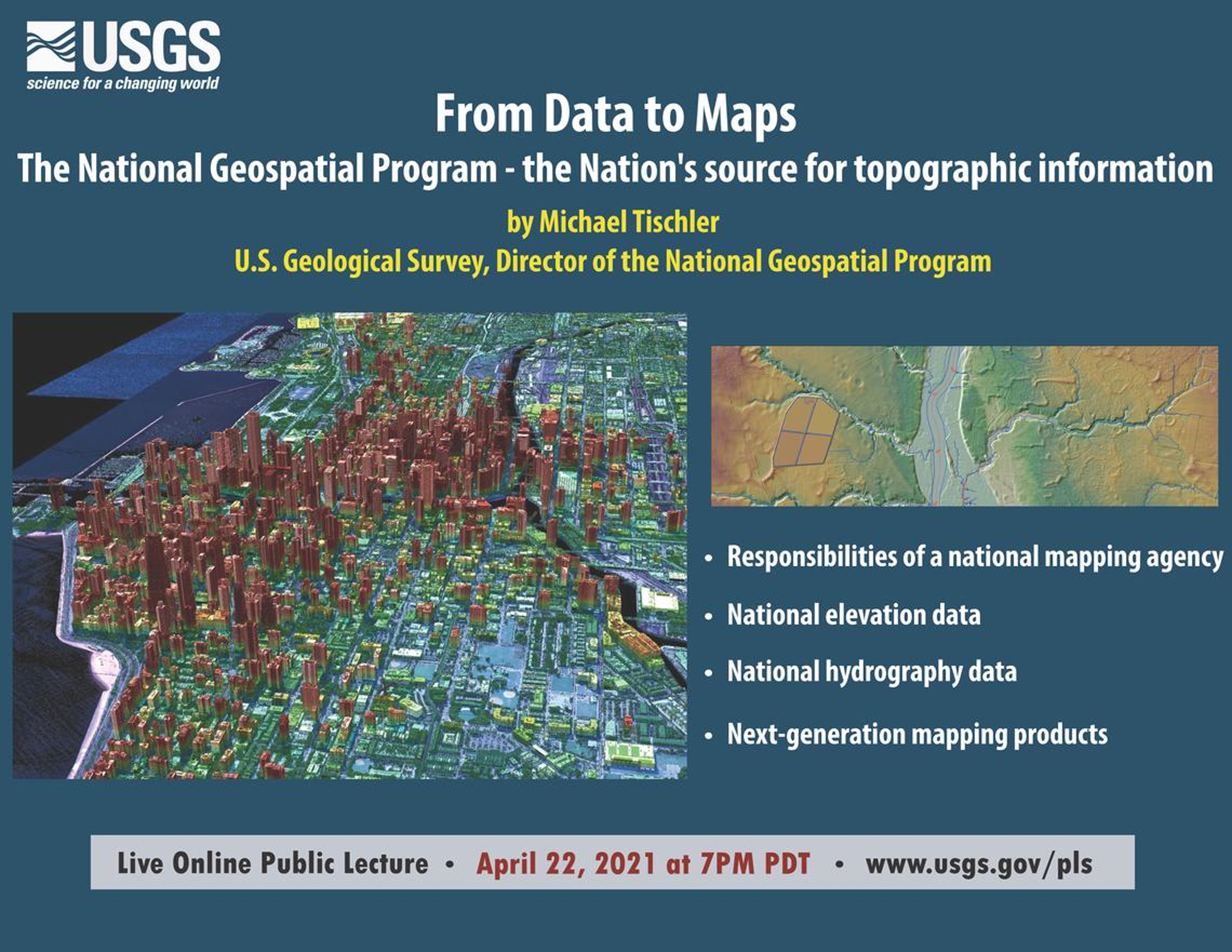 USGS
science for a changing world

From Data to Maps
The National Geospatial Program - the Nation's source for topographic information

by Michael Tischler
U.S. Geological Survey, Director of the National Geospatial Program

• Responsibilities of a national mapping agency
• National elevation data
• National hydrography data
• Next-generation mapping products

Live Online Public Lecture • April 22, 2021 at 7PM PDT • www.usgs.gov/pls